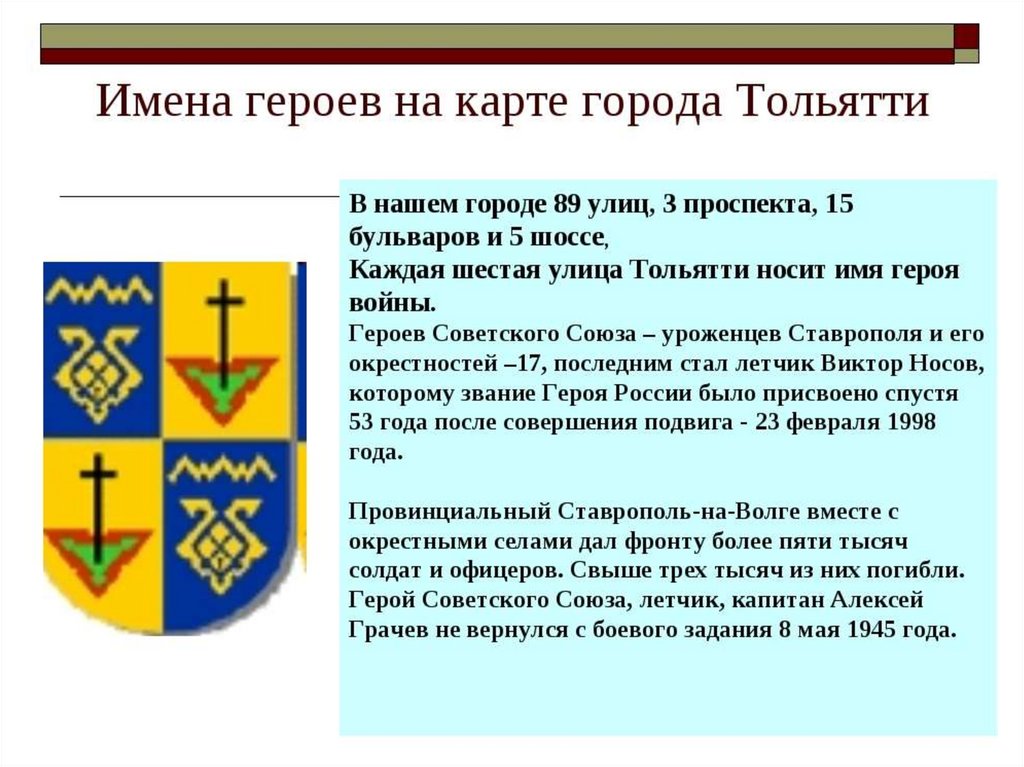 Имена героев на карте города Тольятти

В нашем городе 89 улиц, 3 проспекта, 15 бульваров и 5 шоссе,
Каждая шестая улица Тольятти носит имя героя войны.
Героев Советского Союза – уроженцев Ставрополя и его окрестностей –17, последним стал летчик Виктор Носов, которому звание Героя России было присвоено спустя 53 года после совершения подвига - 23 февраля 1998 года.

Провинциальный Ставрополь-на-Волге вместе с окрестными селами дал фронту более пяти тысяч солдат и офицеров. Свыше трех тысяч из них погибли. Герой Советского Союза, летчик, капитан Алексей Грачев не вернулся с боевого задания 8 мая 1945 года.